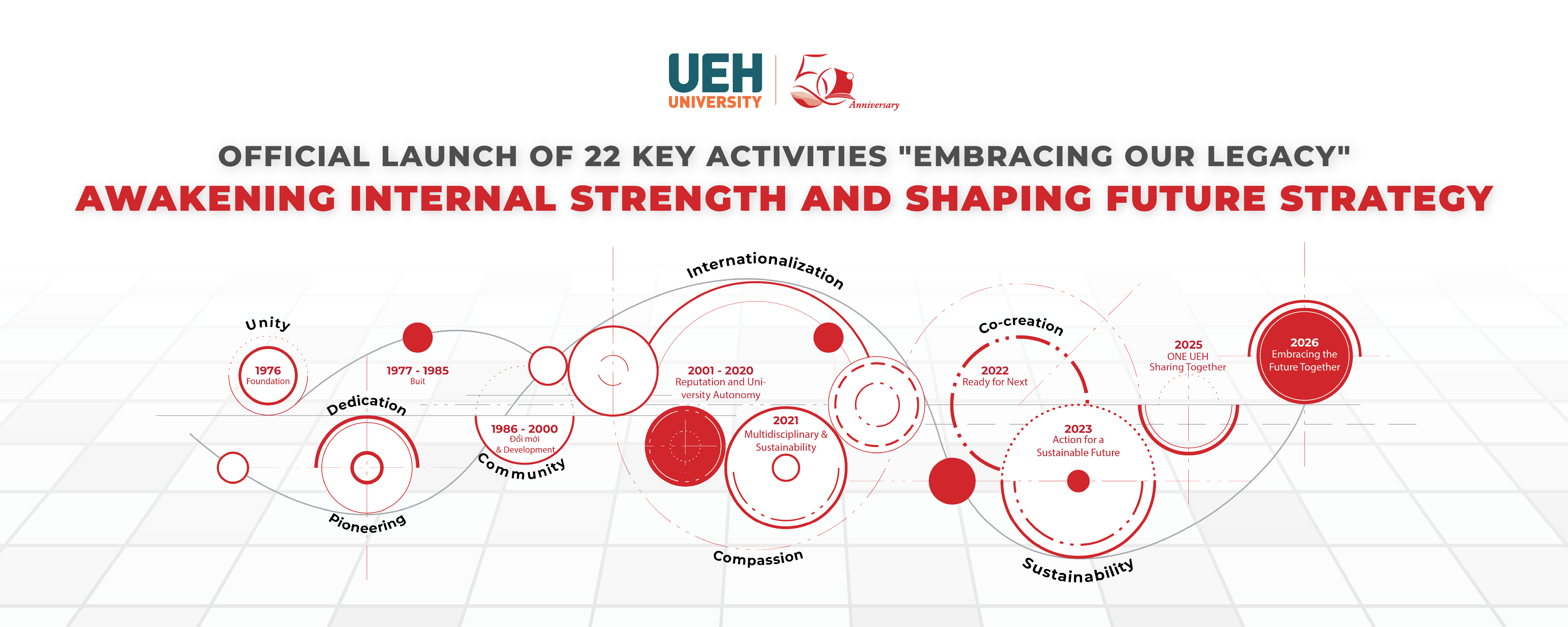 UEH UNIVERSITY

50 Anniversary

OFFICIAL LAUNCH OF 22 KEY ACTIVITIES "EMBRACING OUR LEGACY"

AWAKENING INTERNAL STRENGTH AND SHAPING FUTURE STRATEGY

Unity

1976 Foundation

Dedication

Pioneering

1977 - 1985 Buit

1986 - 2000 Đổi mới & Development

Community

Internationalization

2001 - 2020 Reputation and University Autonomy

2021 Multidisciplinary & Sustainability

Compassion

Co-creation

2022 Ready for Next

2023 Action for a Sustainable Future

Sustainability

2025 ONE UEH Sharing Together

2026 Embracing the Future Together